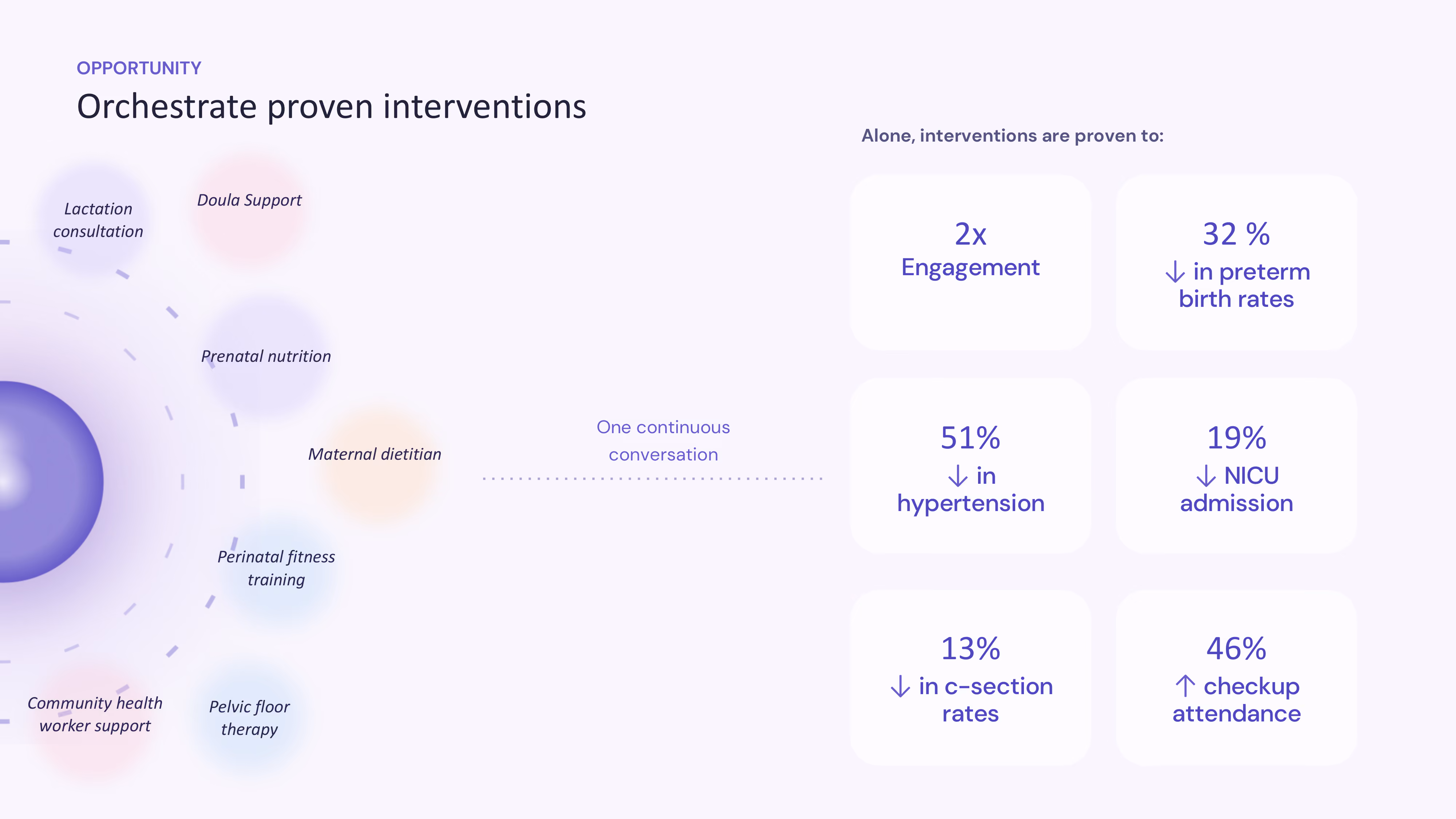 OPPORTUNITY

Orchestrate proven interventions

Lactation consultation

Doula Support

Prenatal nutrition

Maternal dietitian

Perinatal fitness training

Community health worker support

Pelvic floor therapy

One continuous conversation

Alone, interventions are proven to:

2x
Engagement

32 %
↓ in preterm birth rates

51%
↓ in hypertension

19%
↓ NICU admission

13%
↓ in c-section rates

46%
↑ checkup attendance